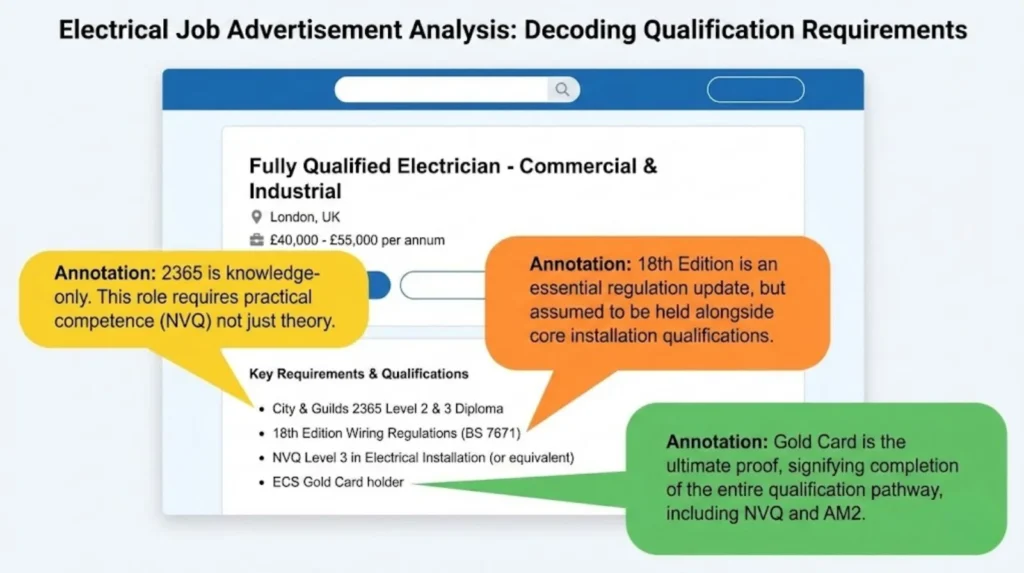 Electrical Job Advertisement Analysis: Decoding Qualification Requirements

Fully Qualified Electrician - Commercial & Industrial

London, UK

£40,000 - £55,000 per annum

Annotation: 2365 is knowledge-only. This role requires practical competence (NVQ) not just theory.

Annotation: 18th Edition is an essential regulation update, but assumed to be held alongside core installation qualifications.

Key Requirements & Qualifications

- City & Guilds 2365 Level 2 & 3 Diploma
- 18th Edition Wiring Regulations (BS 7671)
- NVQ Level 3 in Electrical Installation (or equivalent)
- ECS Gold Card holder

Annotation: Gold Card is the ultimate proof, signifying completion of the entire qualification pathway, including NVQ and AM2.